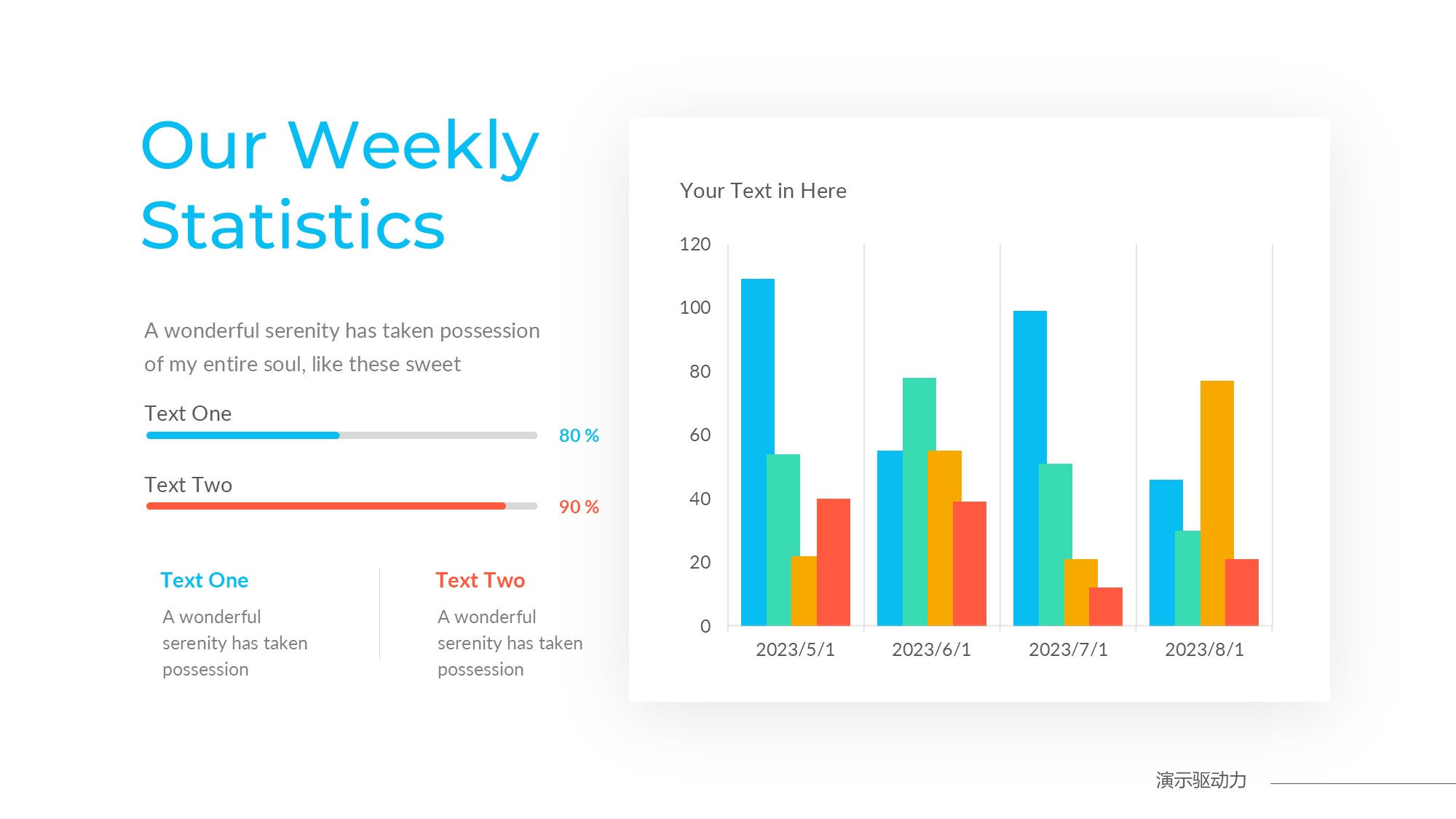 Our Weekly Statistics

A wonderful serenity has taken possession of my entire soul, like these sweet

Text One
80 %

Text Two
90 %

Text One
A wonderful serenity has taken possession

Text Two
A wonderful serenity has taken possession

Your Text in Here

120
100
80
60
40
20
0

2023/5/1
2023/6/1
2023/7/1
2023/8/1

演示驱动力